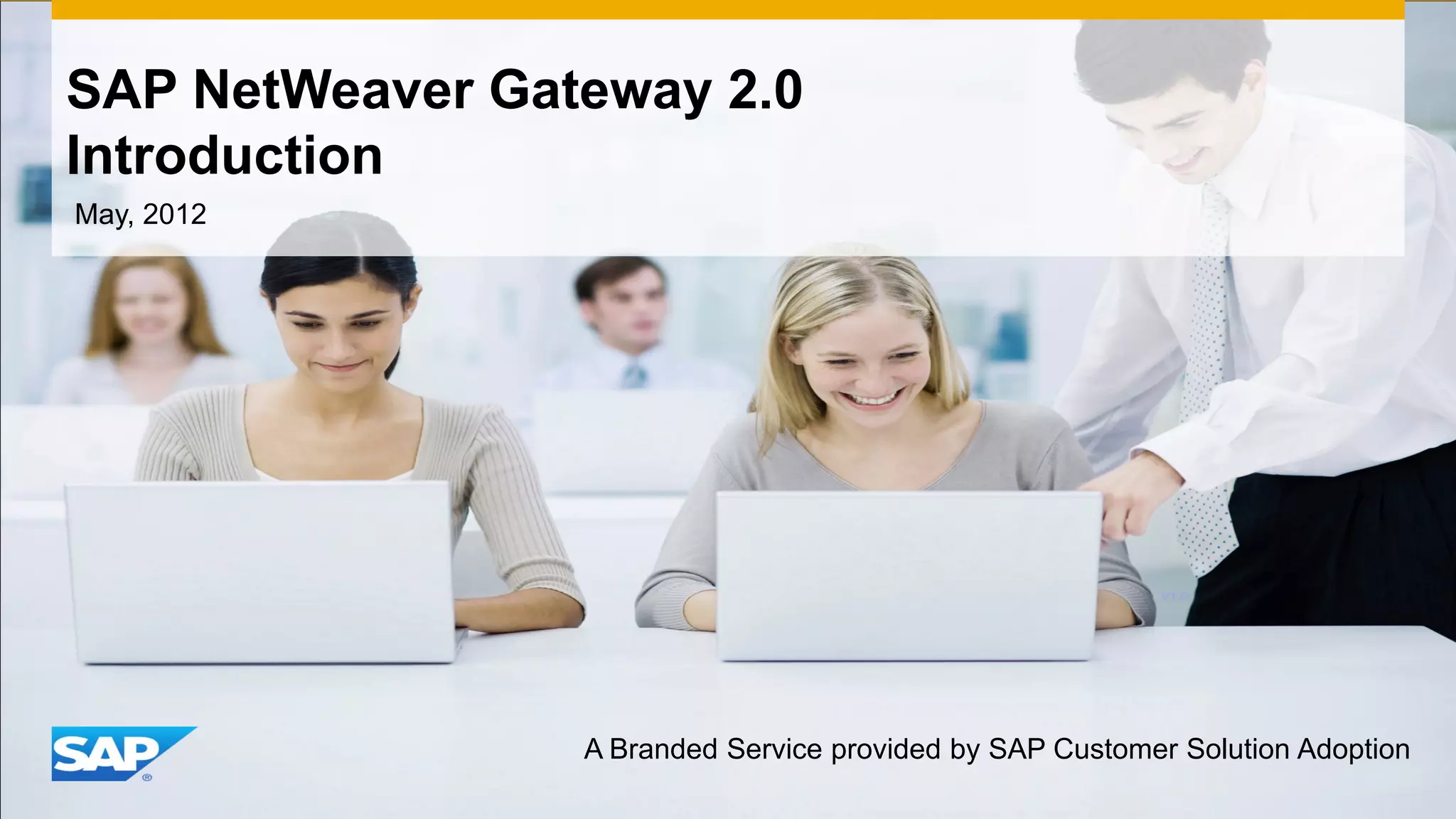 SAP NetWeaver Gateway 2.0 Introduction

May, 2012

SAP®

A Branded Service provided by SAP Customer Solution Adoption